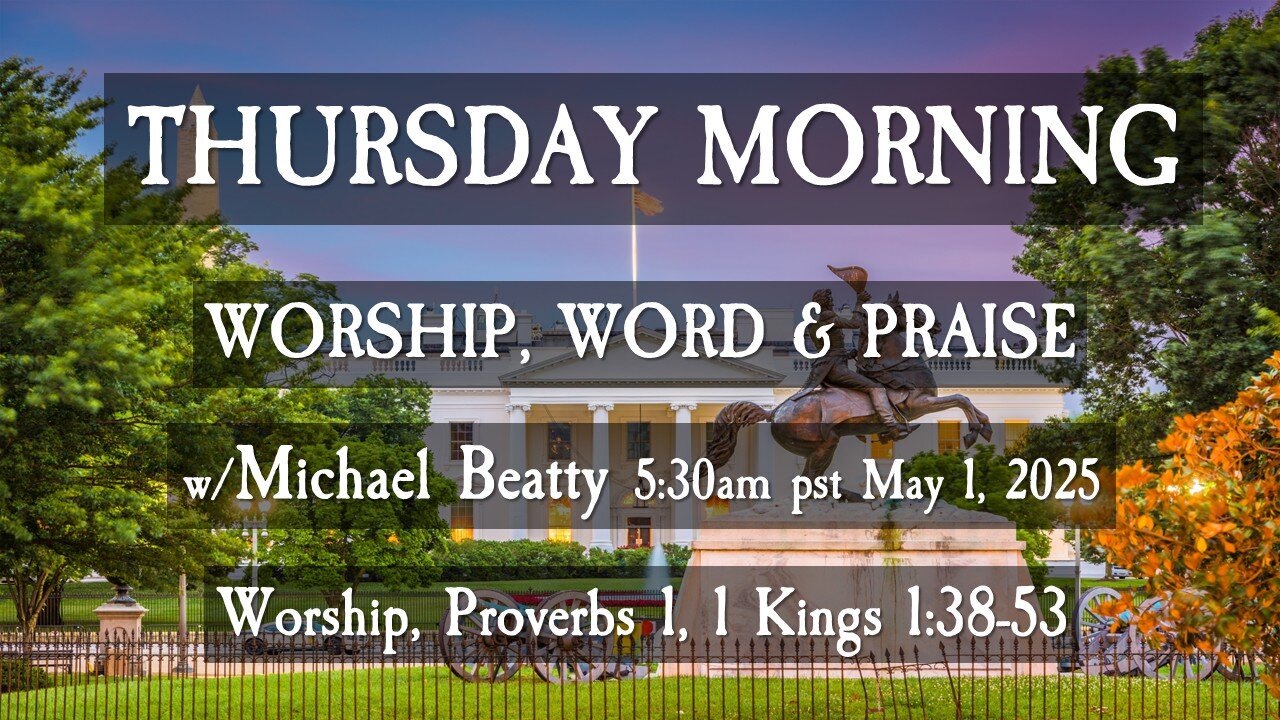 THURSDAY MORNING

WORSHIP, WORD & PRAISE

w/Michael Beatty 5:30am pst May 1, 2025

Worship, Proverbs 1, 1 Kings 1:38-53